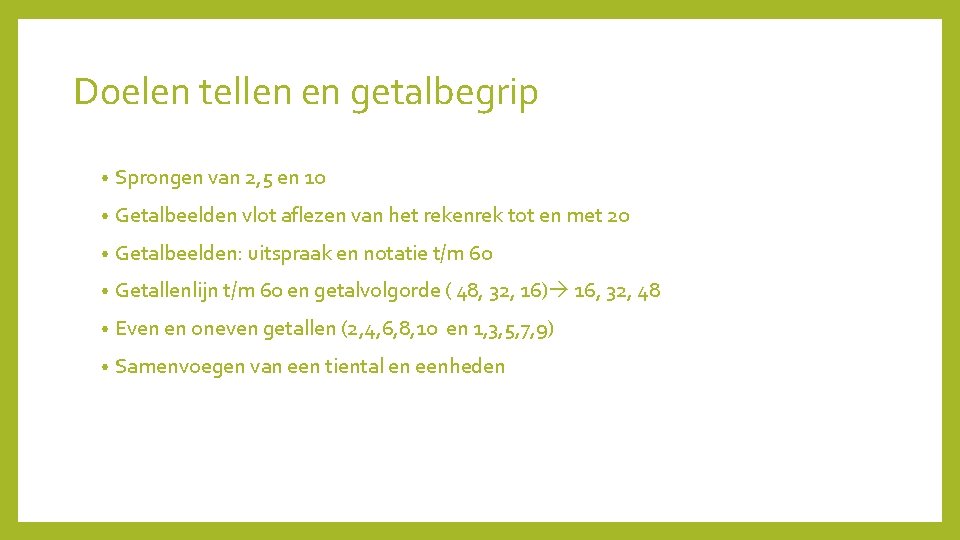 Doelen tellen en getalbegrip

• Sprongen van 2,5 en 10
• Getalbeelden vlot aflezen van het rekenrek tot en met 20
• Getalbeelden: uitspraak en notatie t/m 60
• Getallenlijn t/m 60 en getalvolgorde ( 48, 32, 16)→ 16, 32, 48
• Even en oneven getallen (2,4,6,8,10 en 1,3,5,7,9)
• Samenvoegen van een tiental en eenheden